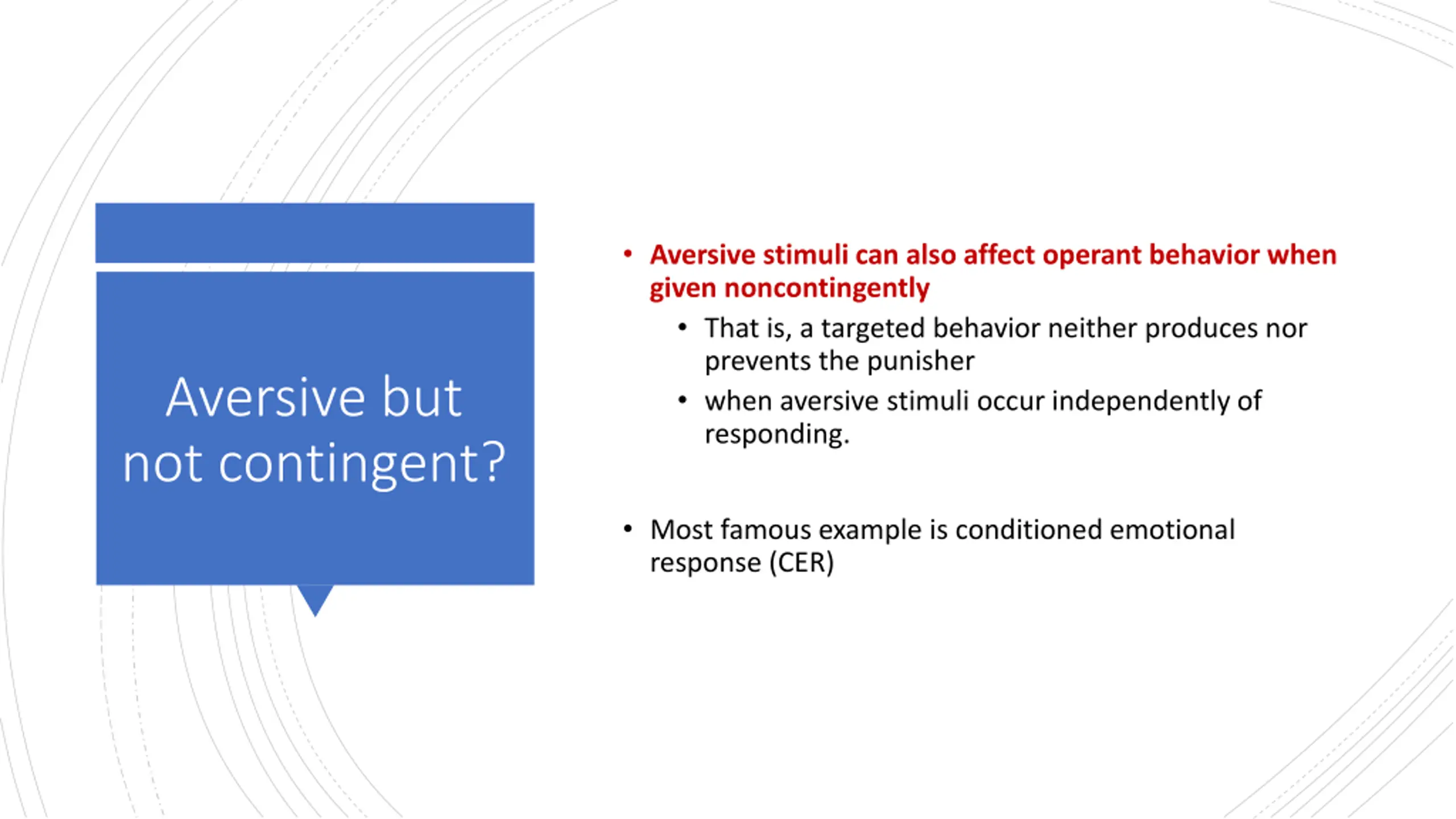 Aversive but not contingent?

• Aversive stimuli can also affect operant behavior when given noncontingently
  • That is, a targeted behavior neither produces nor prevents the punisher
  • when aversive stimuli occur independently of responding.

• Most famous example is conditioned emotional response (CER)